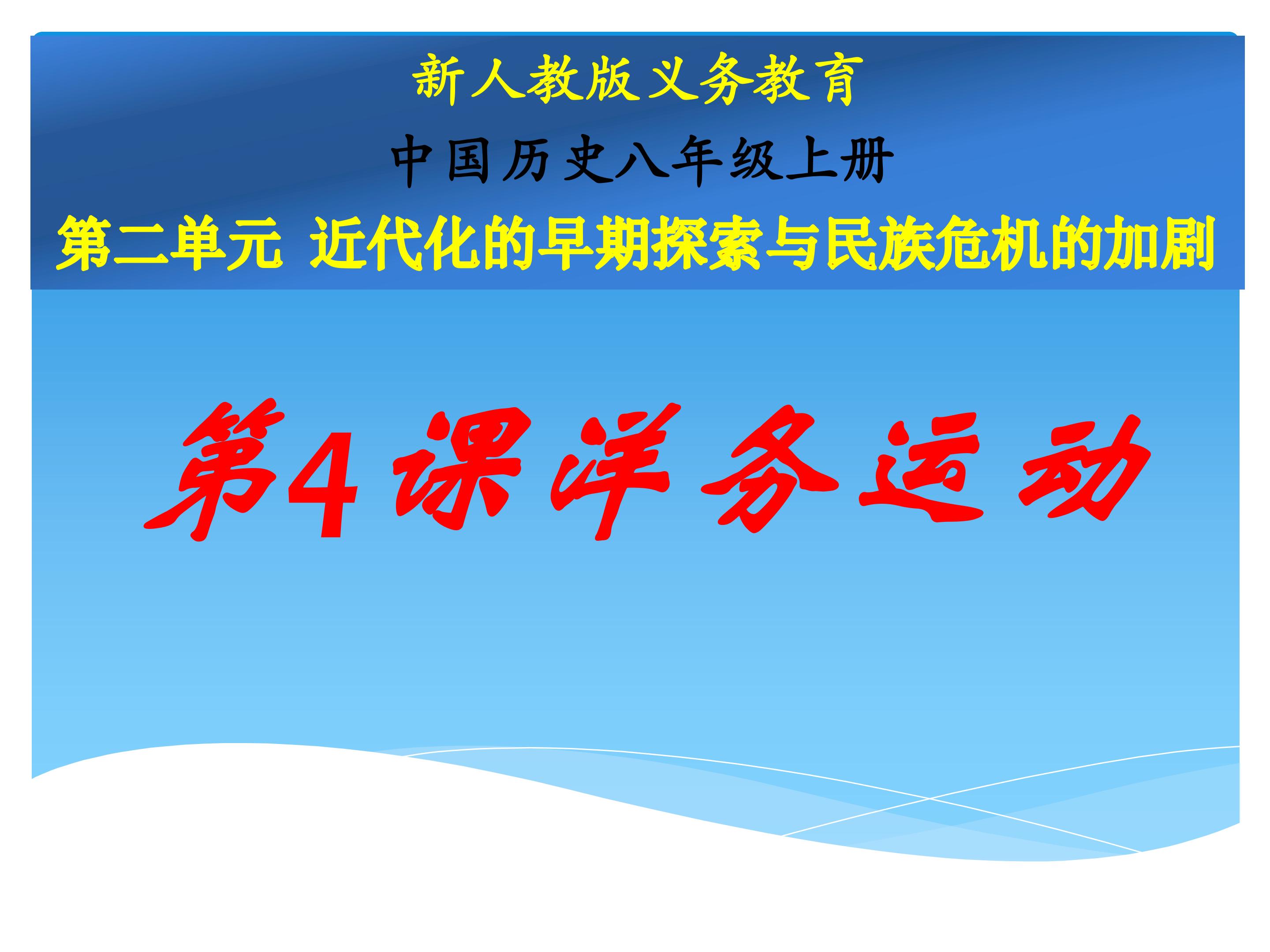 新人教版义务教育

中国历史八年级上册

第二单元 近代化的早期探索与民族危机的加剧

第4课洋务运动